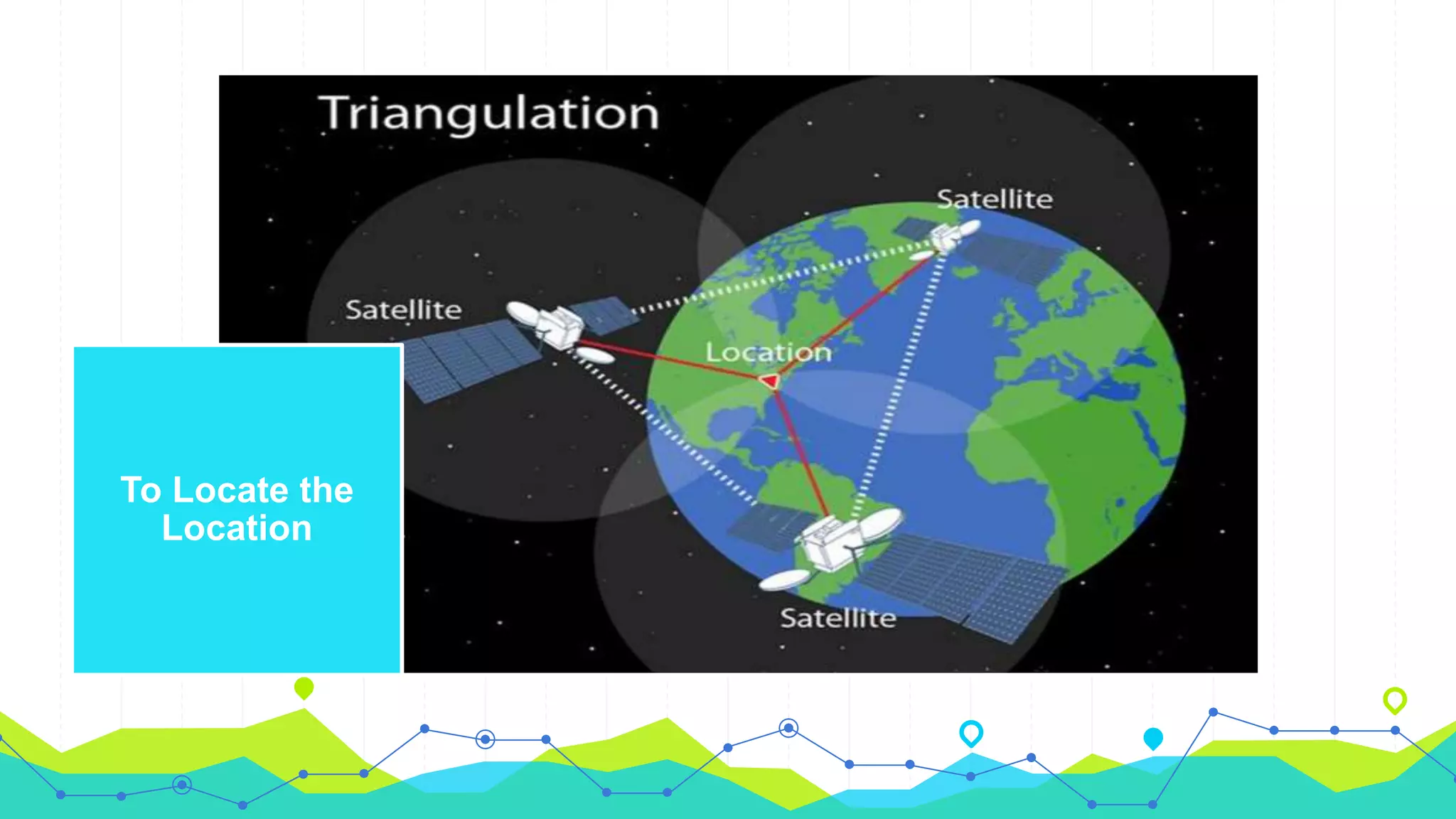 Triangulation

Satellite

Satellite

Location

Satellite

To Locate the Location